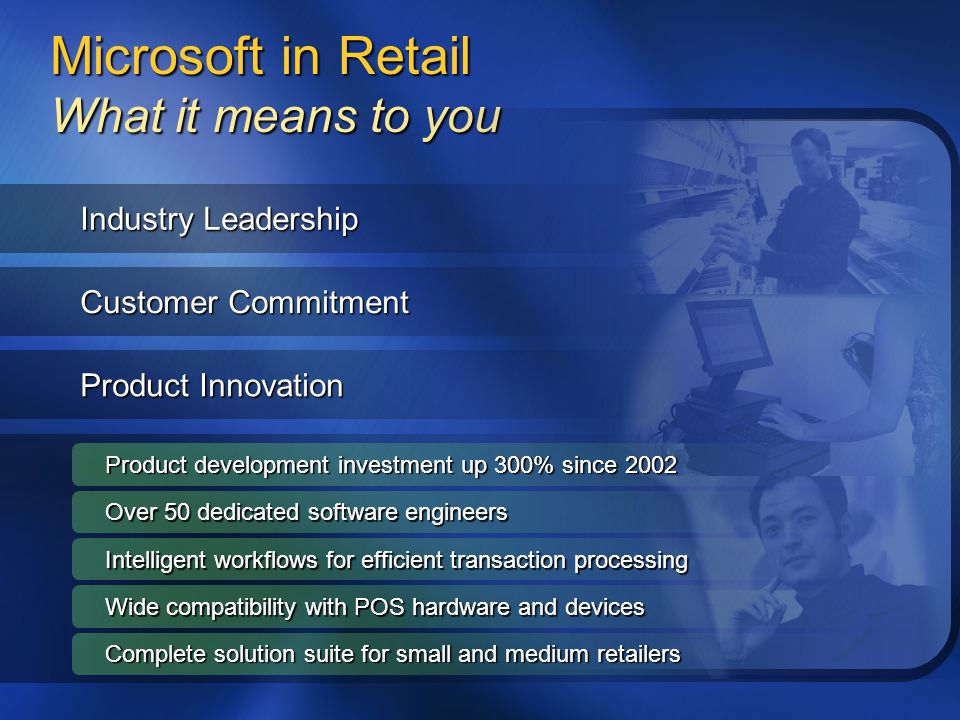 Microsoft in Retail
What it means to you

Industry Leadership

Customer Commitment

Product Innovation

Product development investment up 300% since 2002

Over 50 dedicated software engineers

Intelligent workflows for efficient transaction processing

Wide compatibility with POS hardware and devices

Complete solution suite for small and medium retailers